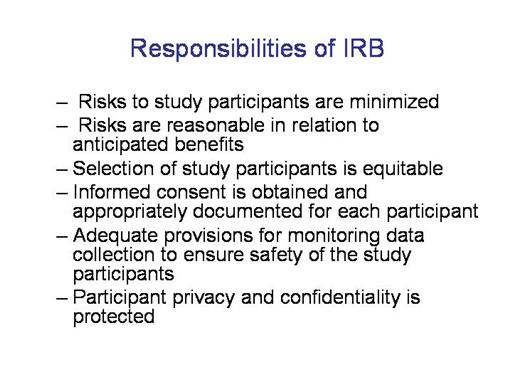 Responsibilities of IRB

– Risks to study participants are minimized
– Risks are reasonable in relation to anticipated benefits
– Selection of study participants is equitable
– Informed consent is obtained and appropriately documented for each participant
– Adequate provisions for monitoring data collection to ensure safety of the study participants
– Participant privacy and confidentiality is protected